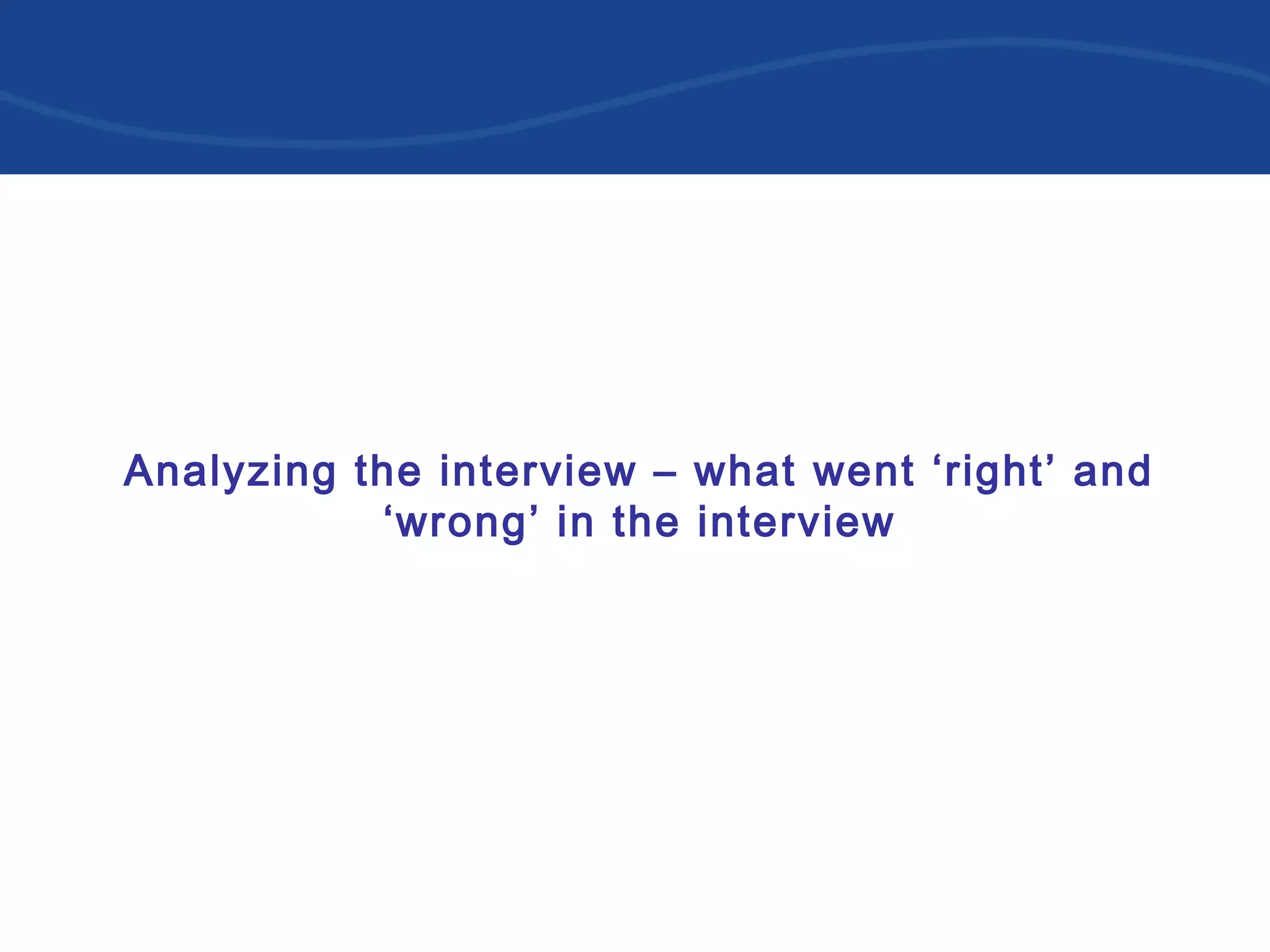 Analyzing the interview – what went ‘right’ and ‘wrong’ in the interview